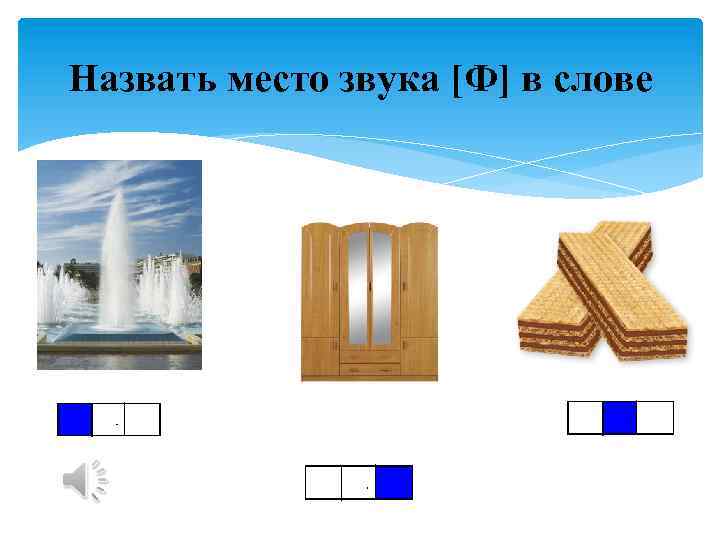 Назвать место звука [Ф] в слове